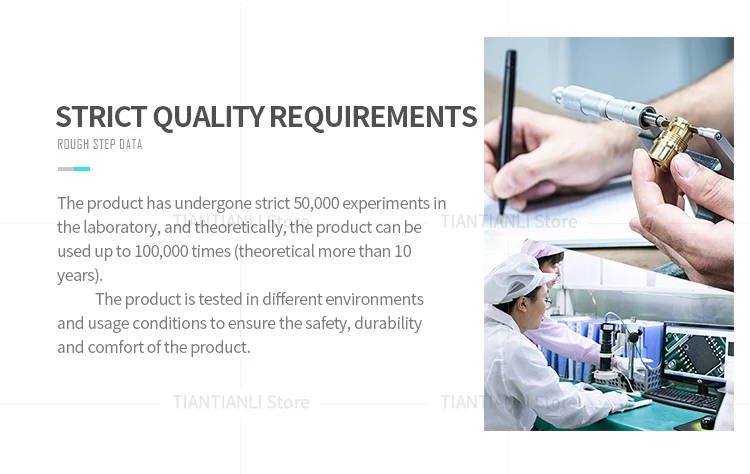 STRICT QUALITY REQUIREMENTS
ROUGH STEP DATA

The product has undergone strict 50,000 experiments in the laboratory, and theoretically, the product can be used up to 100,000 times (theoretical more than 10 years).

The product is tested in different environments and usage conditions to ensure the safety, durability and comfort of the product.

TIANTIANLI Store TIANTIANLI Store
TIANTIANLI Store TIANTIANLI Store